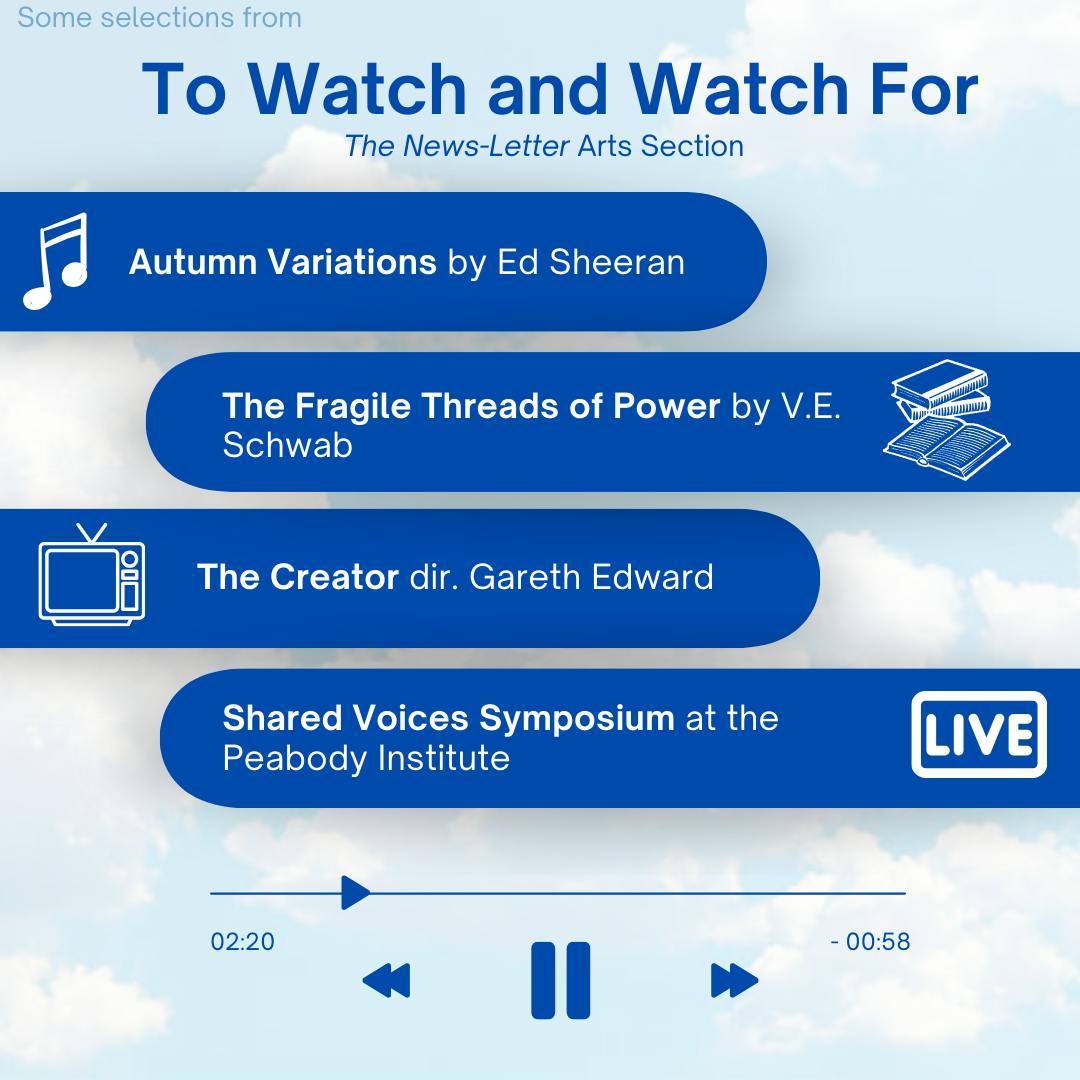 Some selections from

To Watch and Watch For

The News-Letter Arts Section

Autumn Variations by Ed Sheeran

The Fragile Threads of Power by V.E. Schwab

The Creator dir. Gareth Edward

Shared Voices Symposium at the Peabody Institute

LIVE

02:20

- 00:58